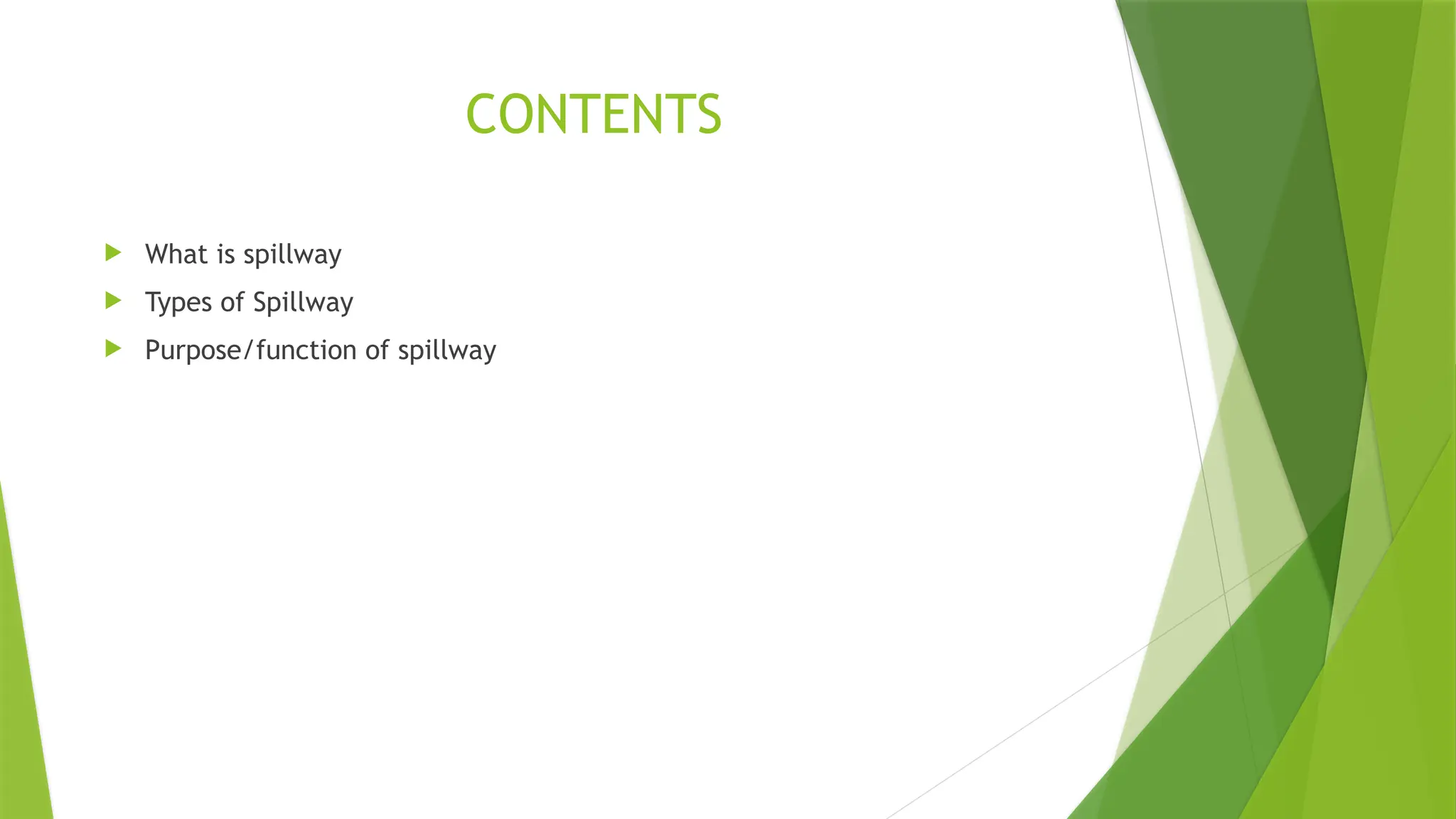 CONTENTS

What is spillway

Types of Spillway

Purpose/function of spillway